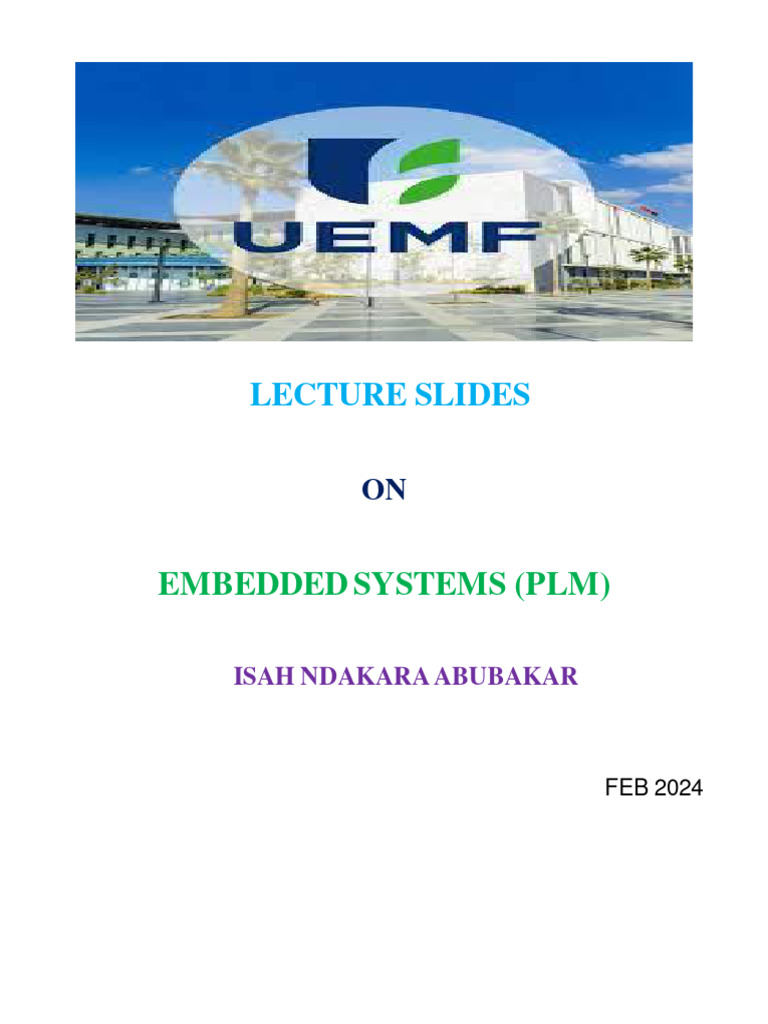 UEMF

LECTURE SLIDES

ON

EMBEDDED SYSTEMS (PLM)

ISAH NDAKARA ABUBAKAR

FEB 2024